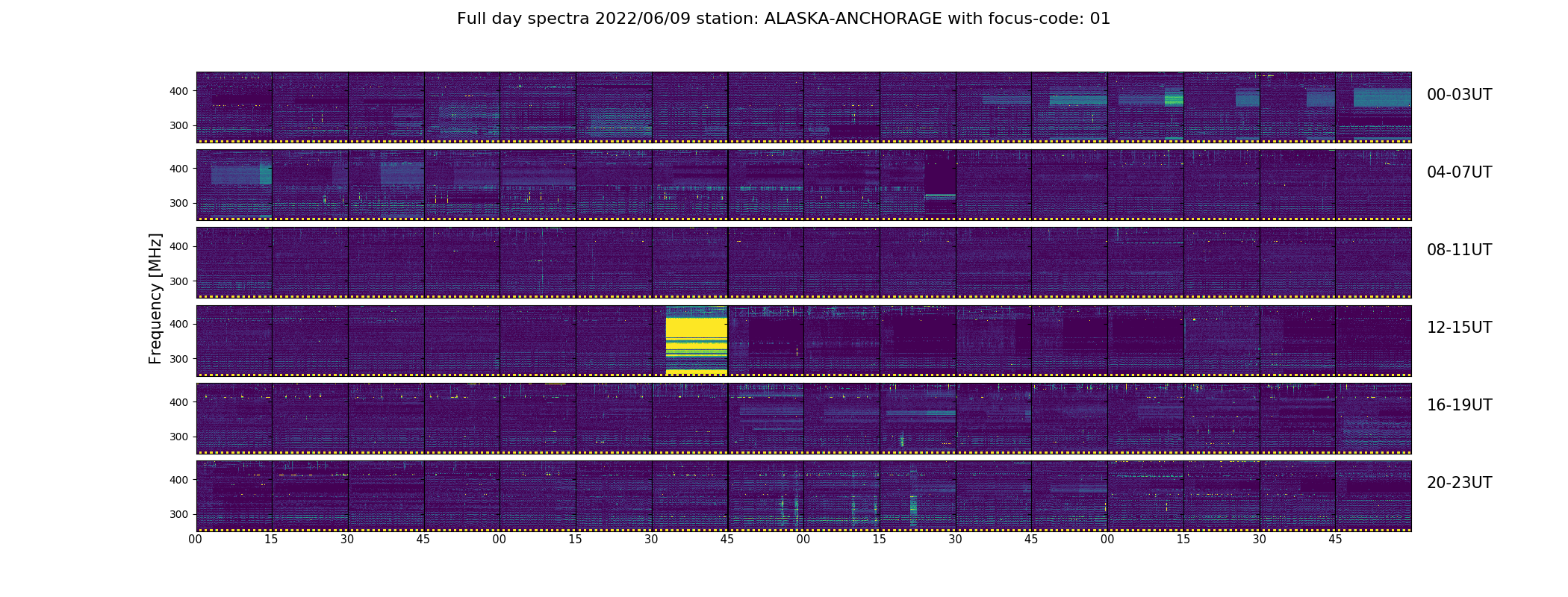 Full day spectra 2022/06/09 station: ALASKA-ANCHORAGE with focus-code: 01

Frequency [MHz]

400
300
00-03UT

400
300
04-07UT

400
300
08-11UT

400
300
12-15UT

400
300
16-19UT

400
300
20-23UT

00 15 30 45 00 15 30 45 00 15 30 45 00 15 30 45